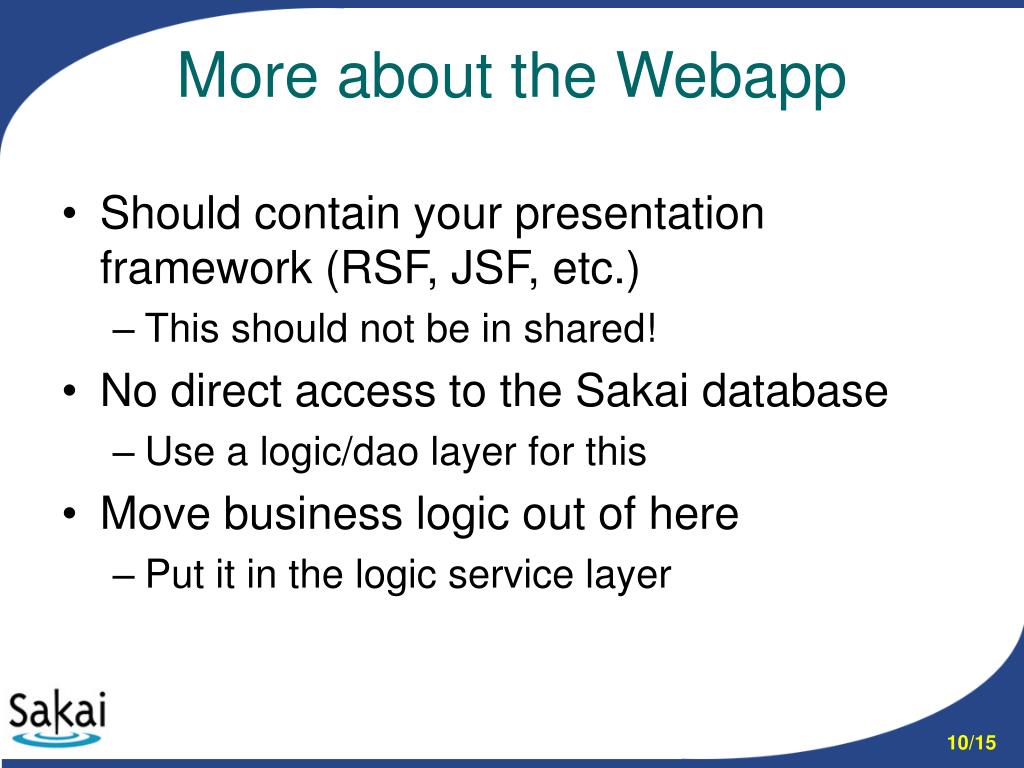 More about the Webapp

• Should contain your presentation framework (RSF, JSF, etc.)
– This should not be in shared!
• No direct access to the Sakai database
– Use a logic/dao layer for this
• Move business logic out of here
– Put it in the logic service layer

Sakai

10/15